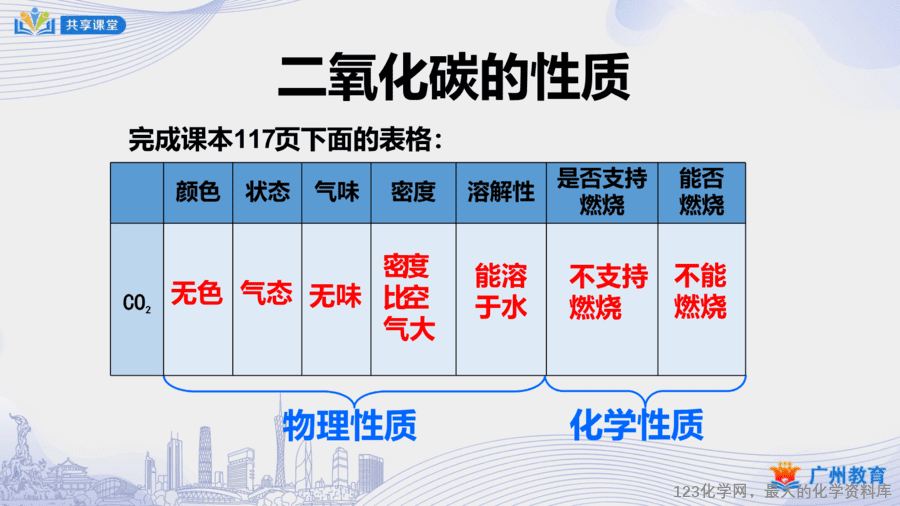 共享课堂

二氧化碳的性质

完成课本117页下面的表格：

| | 颜色 | 状态 | 气味 | 密度 | 溶解性 | 是否支持燃烧 | 能否燃烧 |
|---|---|---|---|---|---|---|---|
| $CO_2$ | 无色 | 气态 | 无味 | 密度比空气大 | 能溶于水 | 不支持燃烧 | 不能燃烧 |

物理性质

化学性质

广州教育

123化学网，最大的化学资料库